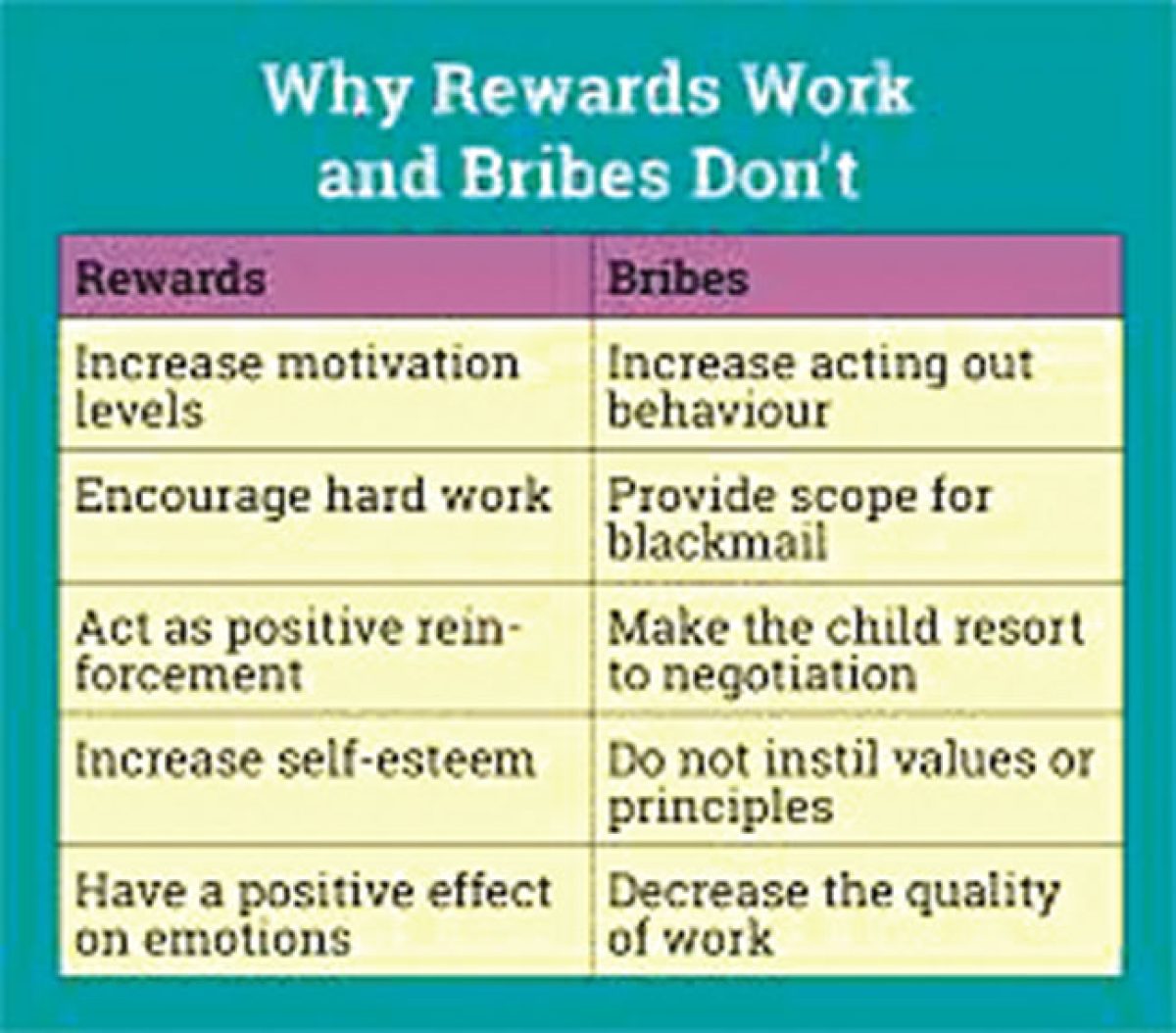 Why Rewards Work and Bribes Don't

| Rewards | Bribes |
|---|---|
| Increase motivation levels | Increase acting out behaviour |
| Encourage hard work | Provide scope for blackmail |
| Act as positive reinforcement | Make the child resort to negotiation |
| Increase self-esteem | Do not instil values or principles |
| Have a positive effect on emotions | Decrease the quality of work |